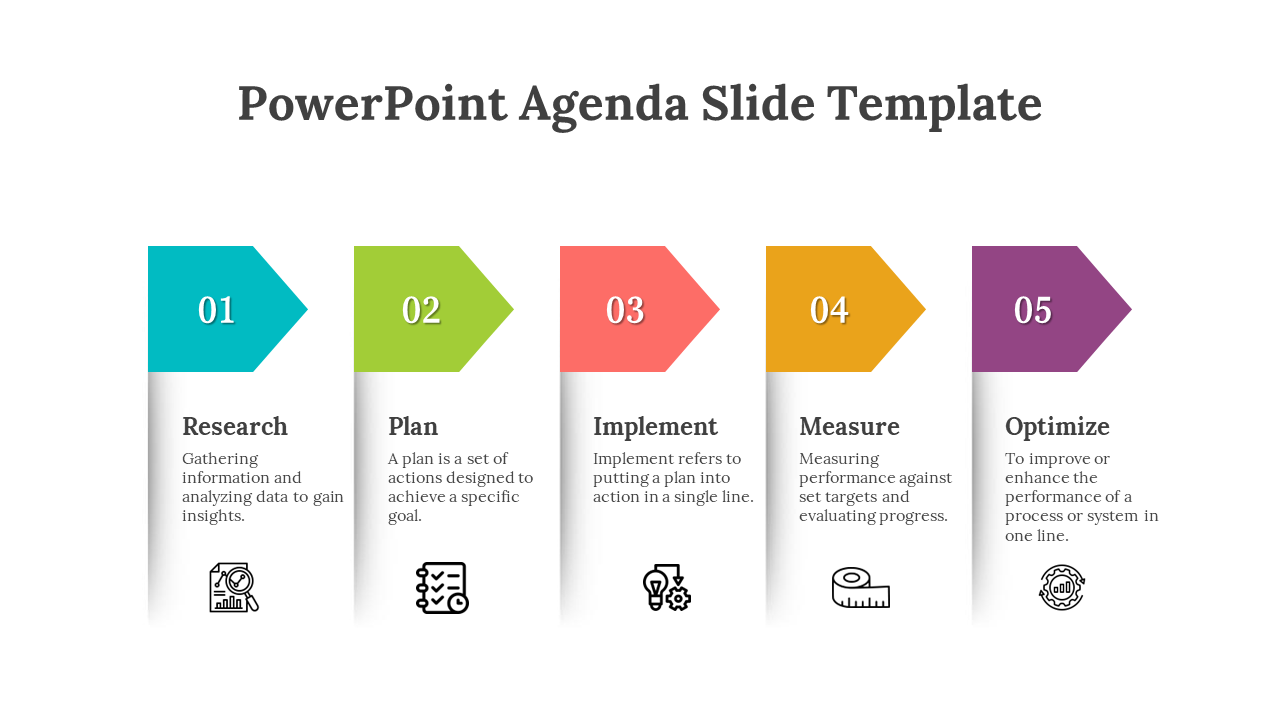 PowerPoint Agenda Slide Template

01

Research

Gathering information and analyzing data to gain insights.

02

Plan

A plan is a set of actions designed to achieve a specific goal.

03

Implement

Implement refers to putting a plan into action in a single line.

04

Measure

Measuring performance against set targets and evaluating progress.

05

Optimize

To improve or enhance the performance of a process or system in one line.